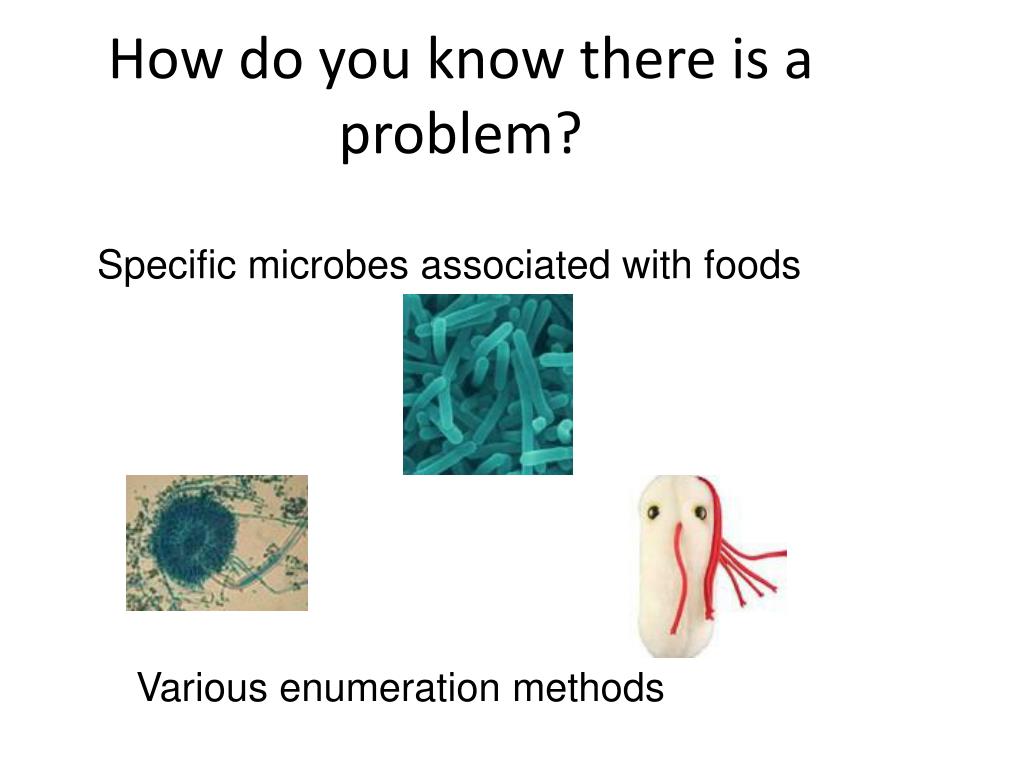 How do you know there is a problem?

Specific microbes associated with foods

Various enumeration methods